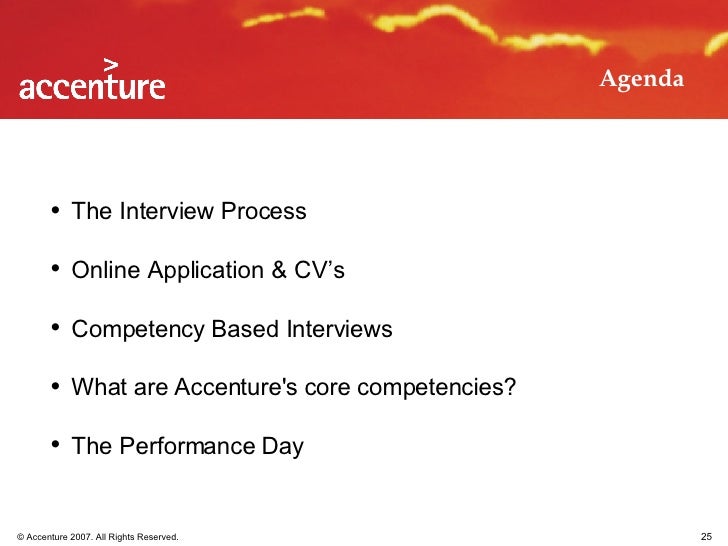 accenture

Agenda

• The Interview Process

• Online Application & CV’s

• Competency Based Interviews

• What are Accenture's core competencies?

• The Performance Day

© Accenture 2007. All Rights Reserved.

25